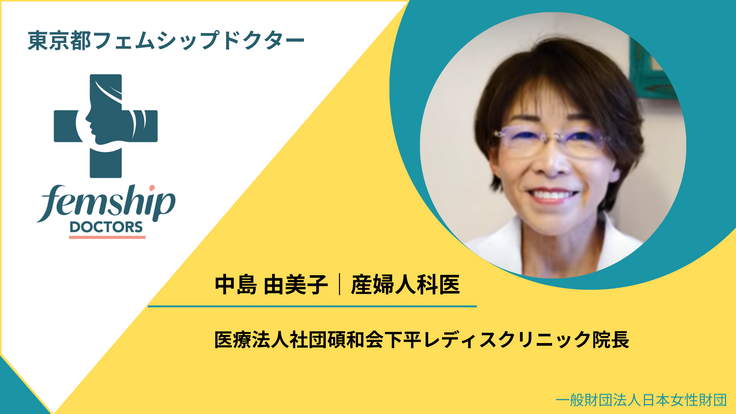 東京都フェムシップドクター

femship
DOCTORS

中島 由美子｜産婦人科医

医療法人社団碩和会下平レディスクリニック院長

一般財団法人日本女性財団